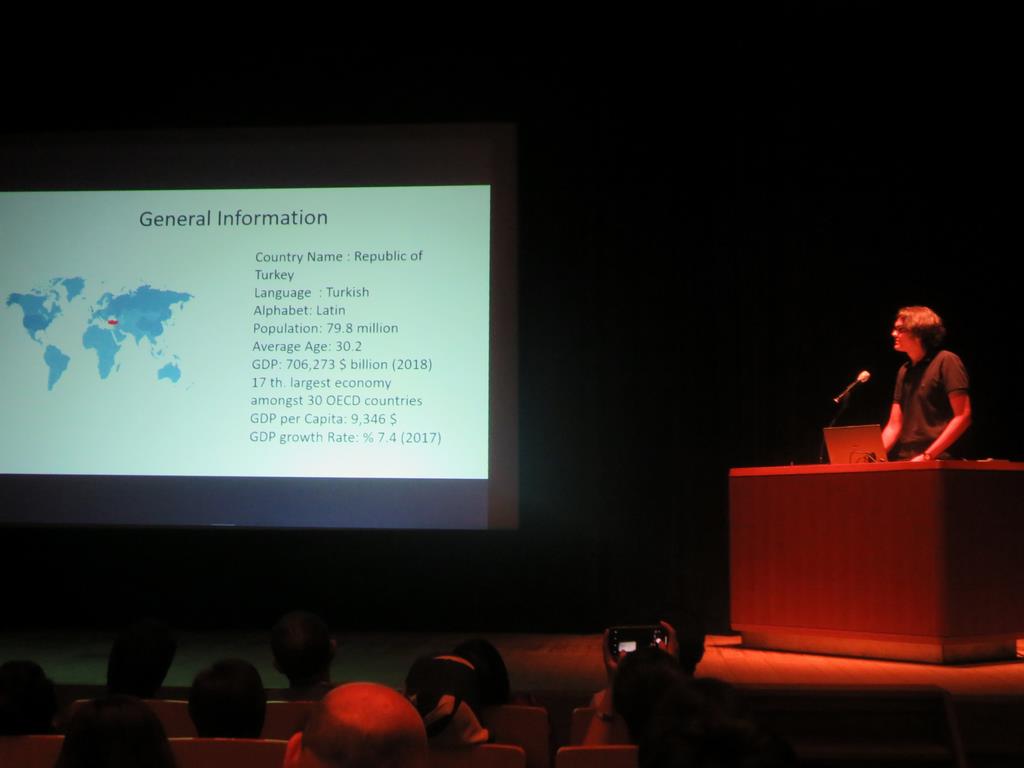 General Information

Country Name : Republic of Turkey
Language : Turkish
Alphabet: Latin
Population: 79.8 million
Average Age: 30.2
GDP: 706,273 $ billion (2018)
17 th. largest economy amongst 30 OECD countries
GDP per Capita: 9,346 $
GDP growth Rate: % 7.4 (2017)